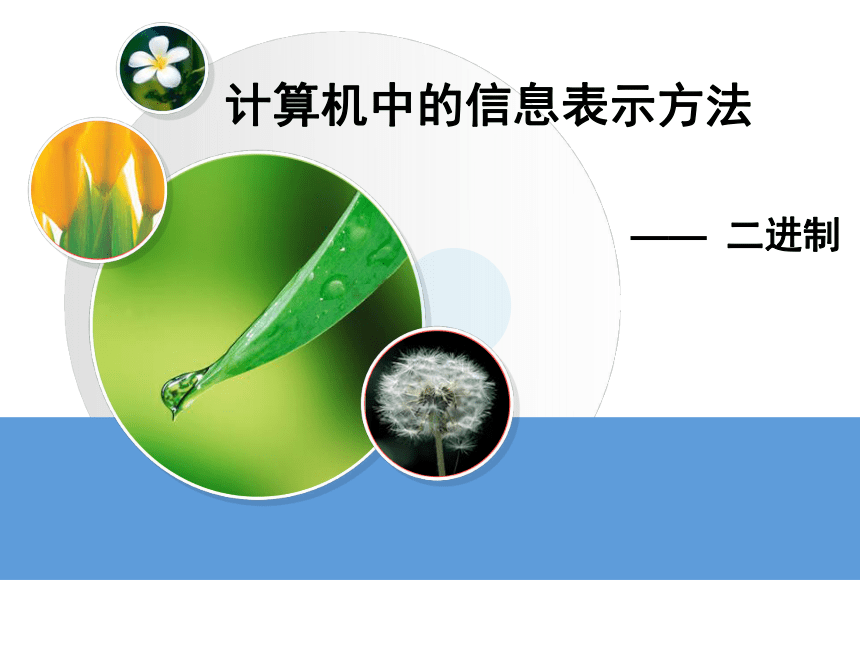 计算机中的信息表示方法

—— 二进制